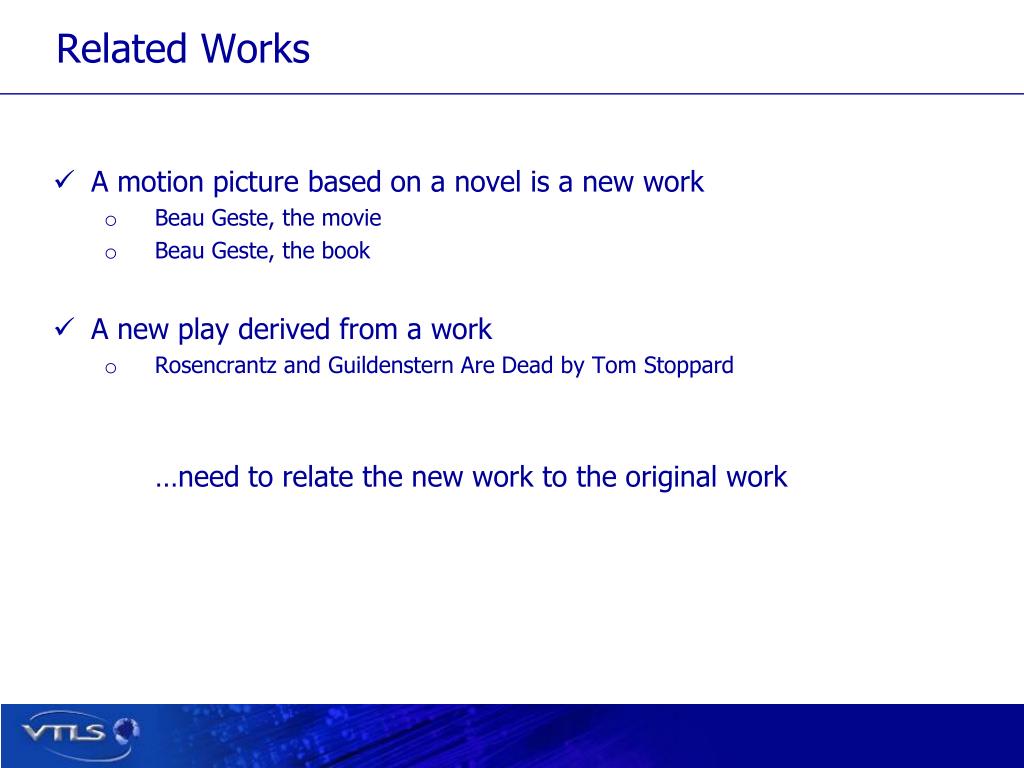 Related Works

✓ A motion picture based on a novel is a new work
o Beau Geste, the movie
o Beau Geste, the book

✓ A new play derived from a work
o Rosencrantz and Guildenstern Are Dead by Tom Stoppard

…need to relate the new work to the original work

VTLS